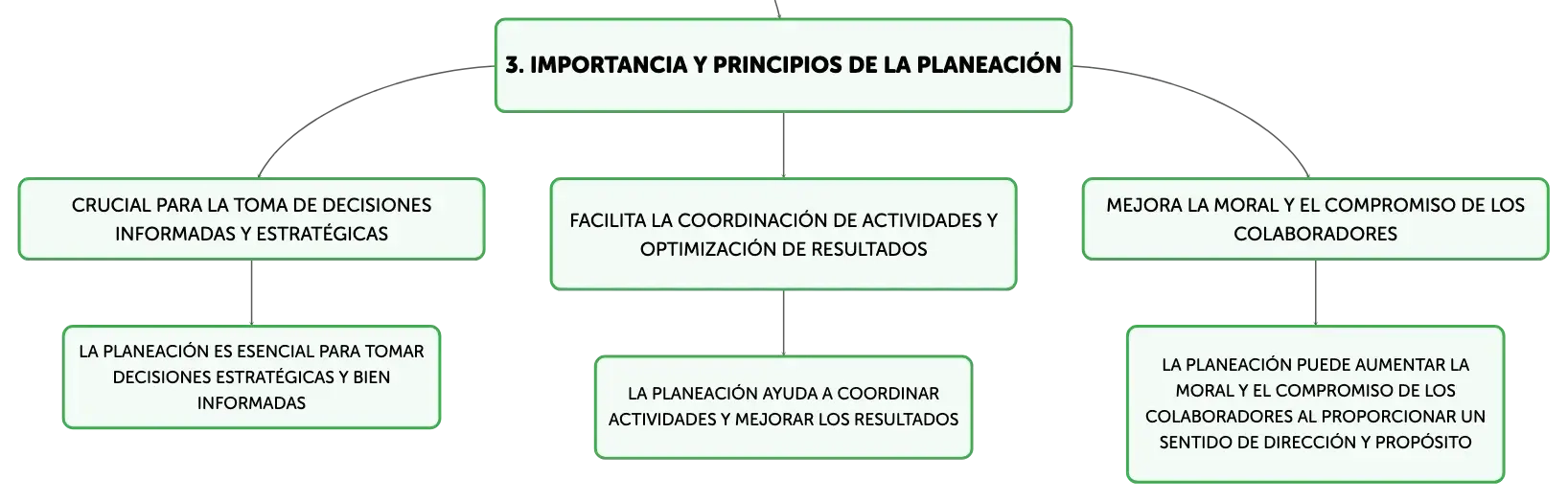 3. IMPORTANCIA Y PRINCIPIOS DE LA PLANEACIÓN

CRUCIAL PARA LA TOMA DE DECISIONES INFORMADAS Y ESTRATÉGICAS

LA PLANEACIÓN ES ESENCIAL PARA TOMAR DECISIONES ESTRATÉGICAS Y BIEN INFORMADAS

FACILITA LA COORDINACIÓN DE ACTIVIDADES Y OPTIMIZACIÓN DE RESULTADOS

LA PLANEACIÓN AYUDA A COORDINAR ACTIVIDADES Y MEJORAR LOS RESULTADOS

MEJORA LA MORAL Y EL COMPROMISO DE LOS COLABORADORES

LA PLANEACIÓN PUEDE AUMENTAR LA MORAL Y EL COMPROMISO DE LOS COLABORADORES AL PROPORCIONAR UN SENTIDO DE DIRECCIÓN Y PROPÓSITO